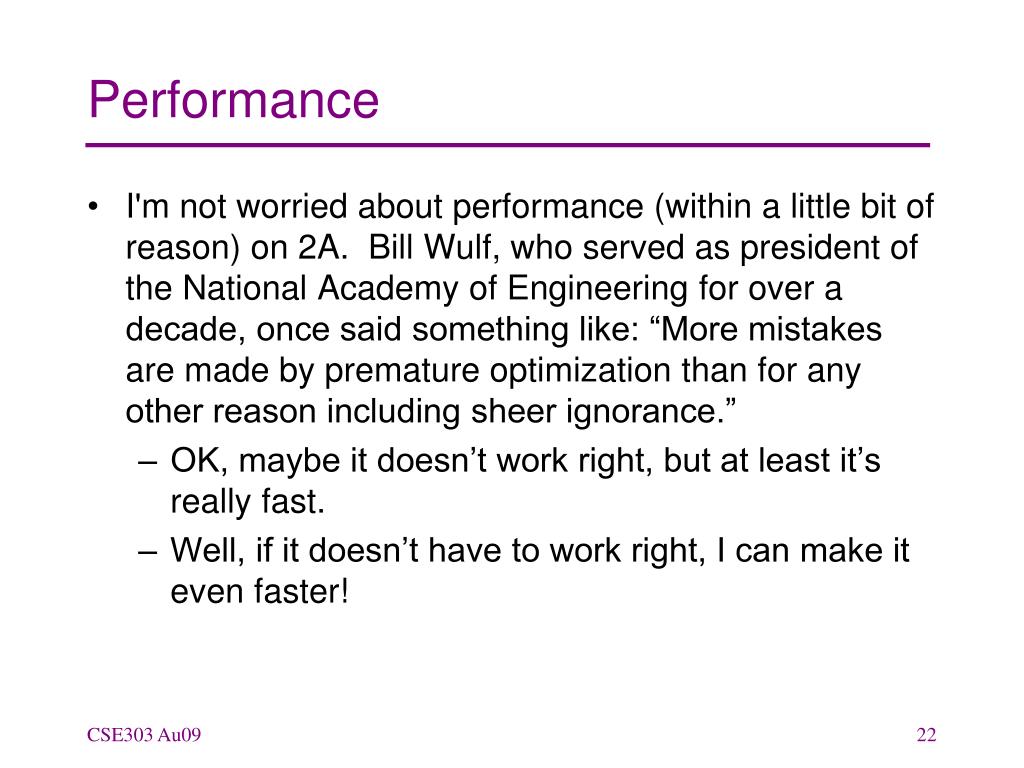 Performance

• I'm not worried about performance (within a little bit of reason) on 2A. Bill Wulf, who served as president of the National Academy of Engineering for over a decade, once said something like: “More mistakes are made by premature optimization than for any other reason including sheer ignorance.”

– OK, maybe it doesn’t work right, but at least it’s really fast.

– Well, if it doesn’t have to work right, I can make it even faster!

CSE303 Au09

22